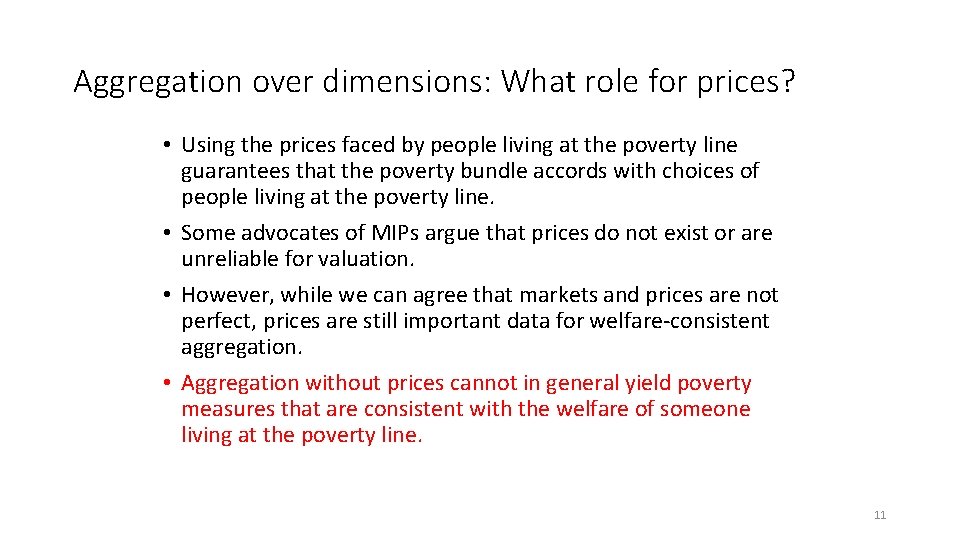 Aggregation over dimensions: What role for prices?

• Using the prices faced by people living at the poverty line guarantees that the poverty bundle accords with choices of people living at the poverty line.

• Some advocates of MIPs argue that prices do not exist or are unreliable for valuation.

• However, while we can agree that markets and prices are not perfect, prices are still important data for welfare-consistent aggregation.

• Aggregation without prices cannot in general yield poverty measures that are consistent with the welfare of someone living at the poverty line.

11